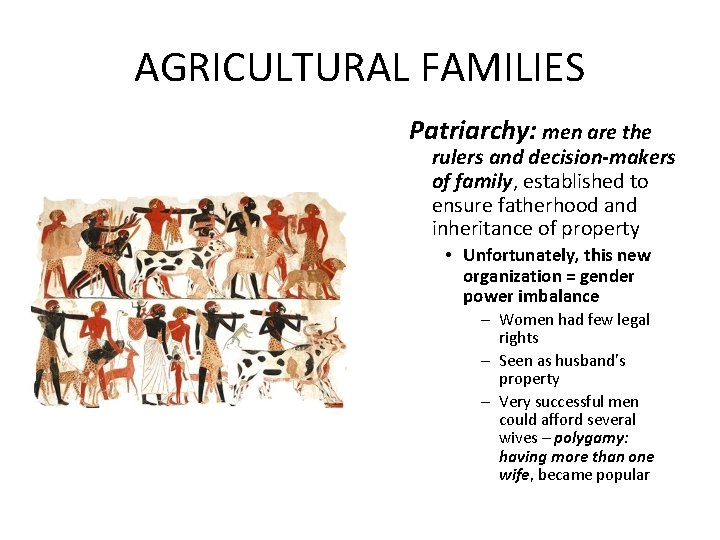 AGRICULTURAL FAMILIES

Patriarchy: men are the rulers and decision-makers of family, established to ensure fatherhood and inheritance of property

• Unfortunately, this new organization = gender power imbalance
  – Women had few legal rights
  – Seen as husband's property
  – Very successful men could afford several wives – polygamy: having more than one wife, became popular